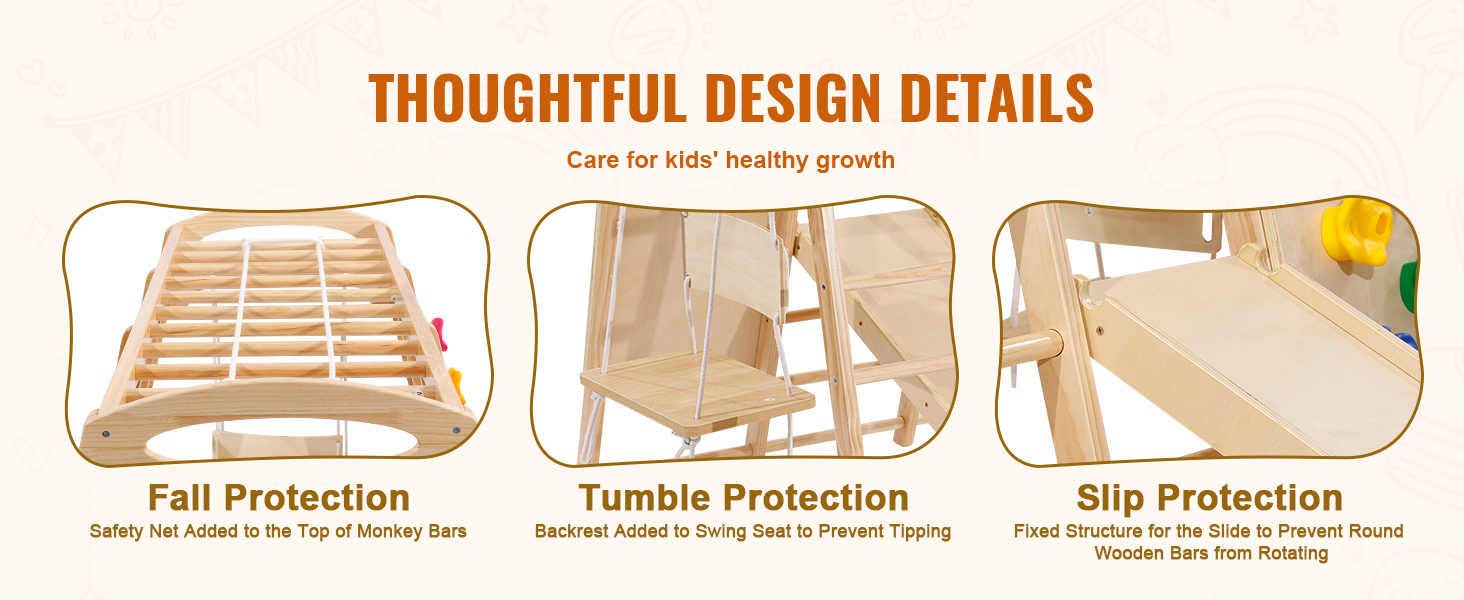 THOUGHTFUL DESIGN DETAILS

Care for kids' healthy growth

Fall Protection
Safety Net Added to the Top of Monkey Bars

Tumble Protection
Backrest Added to Swing Seat to Prevent Tipping

Slip Protection
Fixed Structure for the Slide to Prevent Round Wooden Bars from Rotating